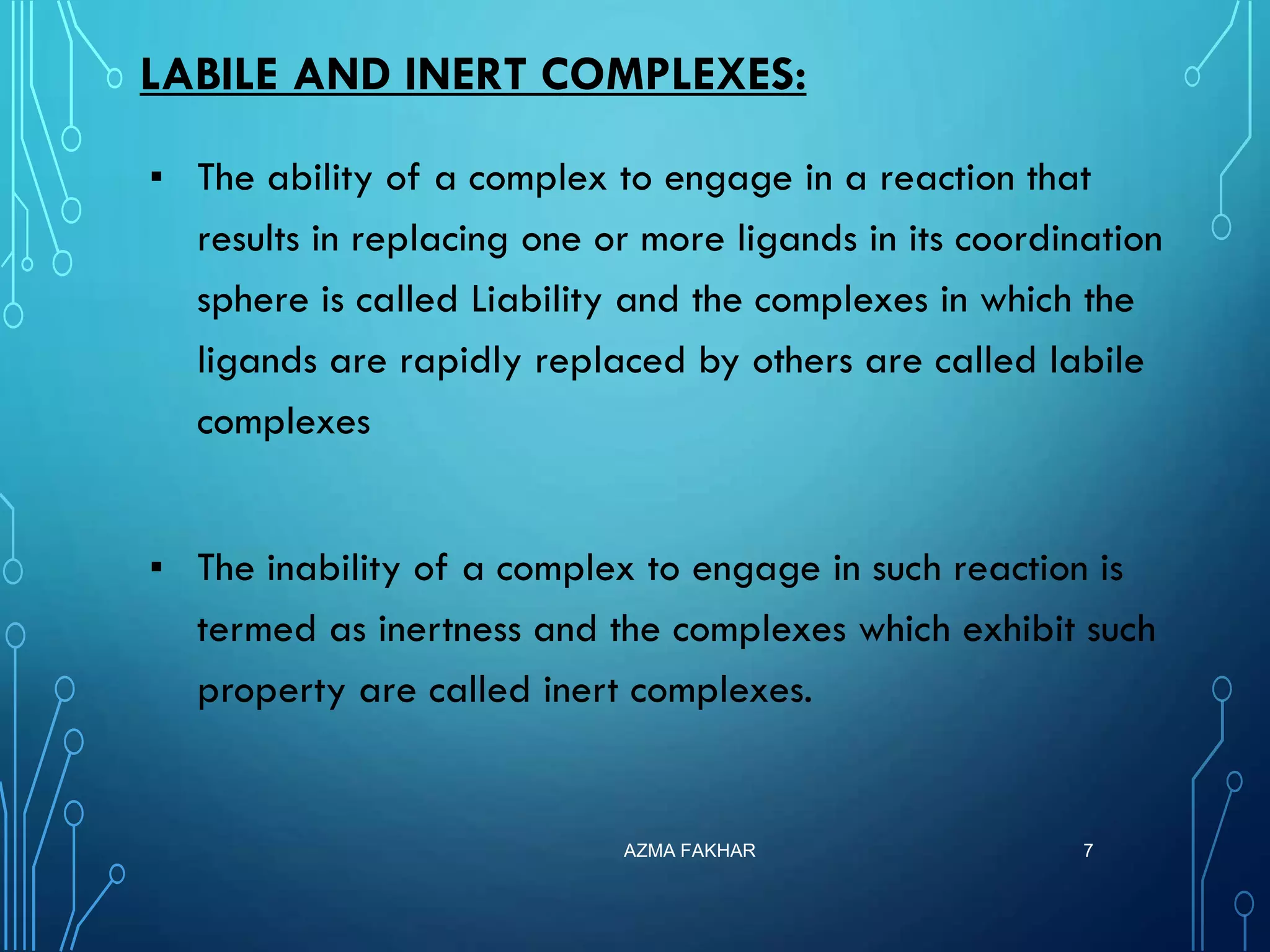 LABILE AND INERT COMPLEXES:

▪ The ability of a complex to engage in a reaction that results in replacing one or more ligands in its coordination sphere is called Liability and the complexes in which the ligands are rapidly replaced by others are called labile complexes

▪ The inability of a complex to engage in such reaction is termed as inertness and the complexes which exhibit such property are called inert complexes.

AZMA FAKHAR

7